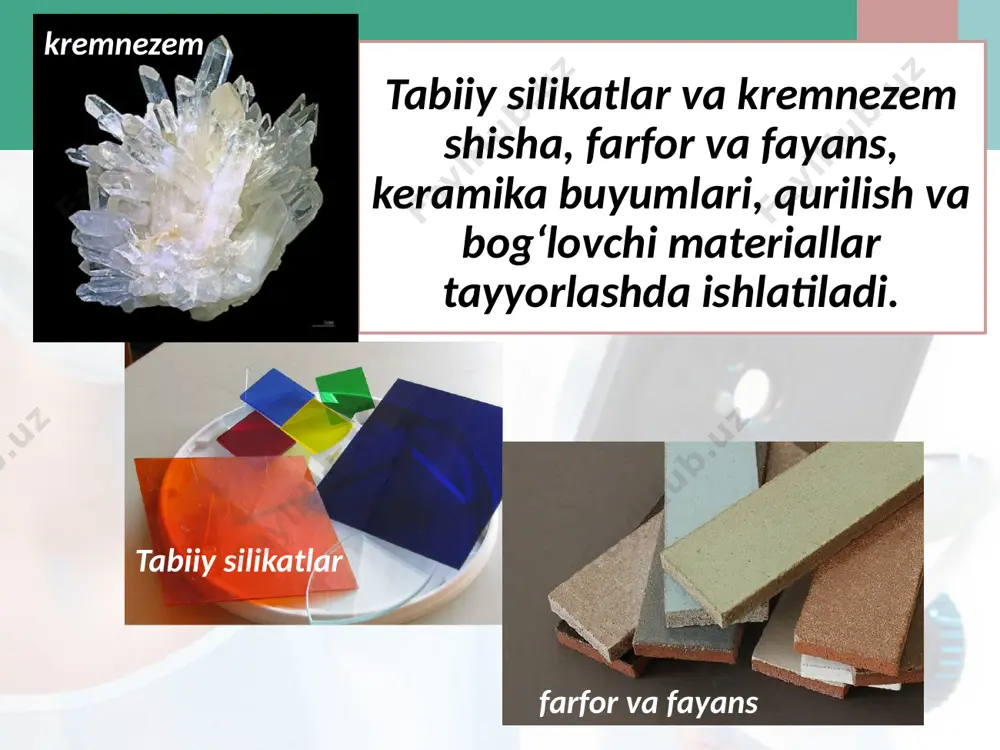 kremnezem

Tabiiy silikatlar va kremnezem shisha, farfor va fayans, keramika buyumlari, qurilish va bog‘lovchi materiallar tayyorlashda ishlatiladi.

Tabiiy silikatlar

farfor va fayans